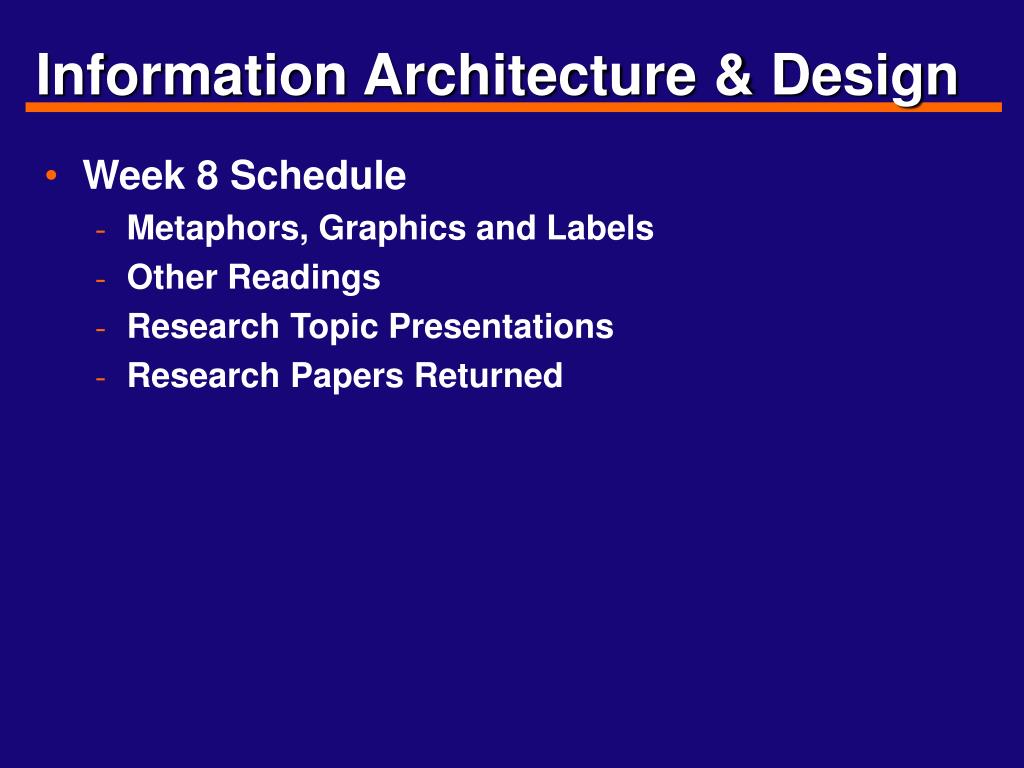 Information Architecture & Design

• Week 8 Schedule
- Metaphors, Graphics and Labels
- Other Readings
- Research Topic Presentations
- Research Papers Returned